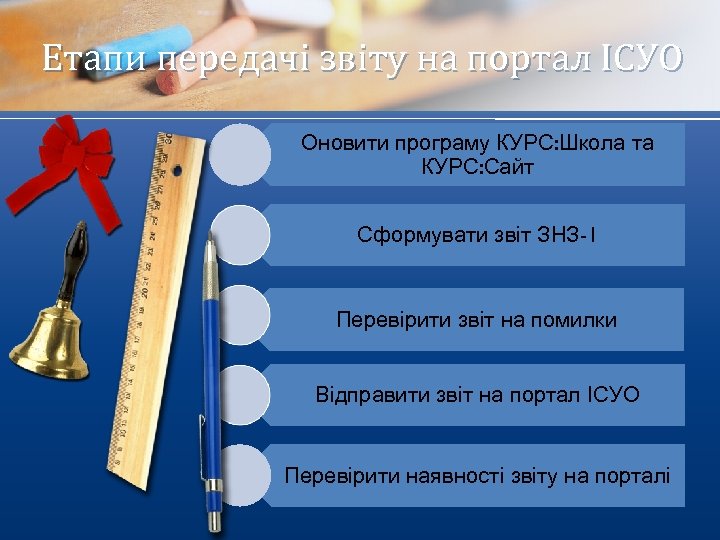 Етапи передачі звіту на портал ІСУО

Оновити програму КУРС:Школа та КУРС:Сайт

Сформувати звіт ЗНЗ-І

Перевірити звіт на помилки

Відправити звіт на портал ІСУО

Перевірити наявності звіту на порталі